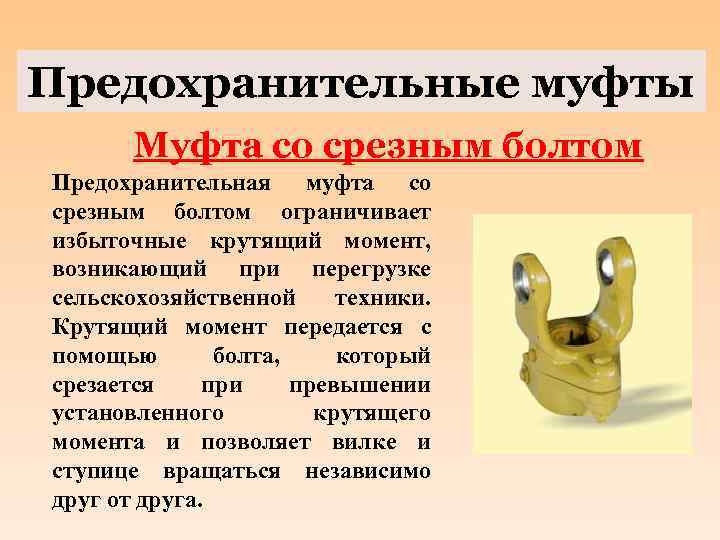 Предохранительные муфты

Муфта со срезным болтом

Предохранительная муфта со срезным болтом ограничивает избыточные крутящий момент, возникающий при перегрузке сельскохозяйственной техники. Крутящий момент передается с помощью болта, который срезается при превышении установленного крутящего момента и позволяет вилке и ступице вращаться независимо друг от друга.